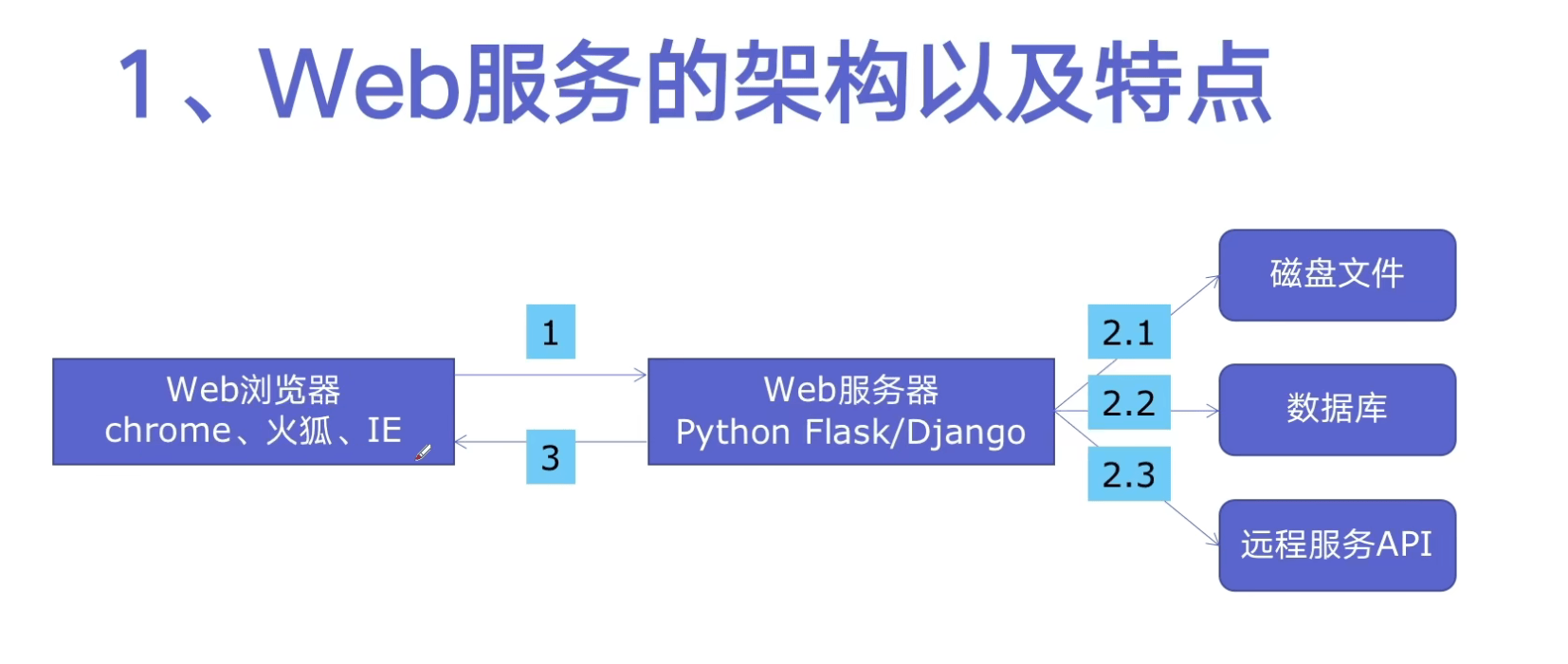 1、Web服务的架构以及特点

Web浏览器
chrome、火狐、IE

1

3

Web服务器
Python Flask/Django

2.1

2.2

2.3

磁盘文件

数据库

远程服务API